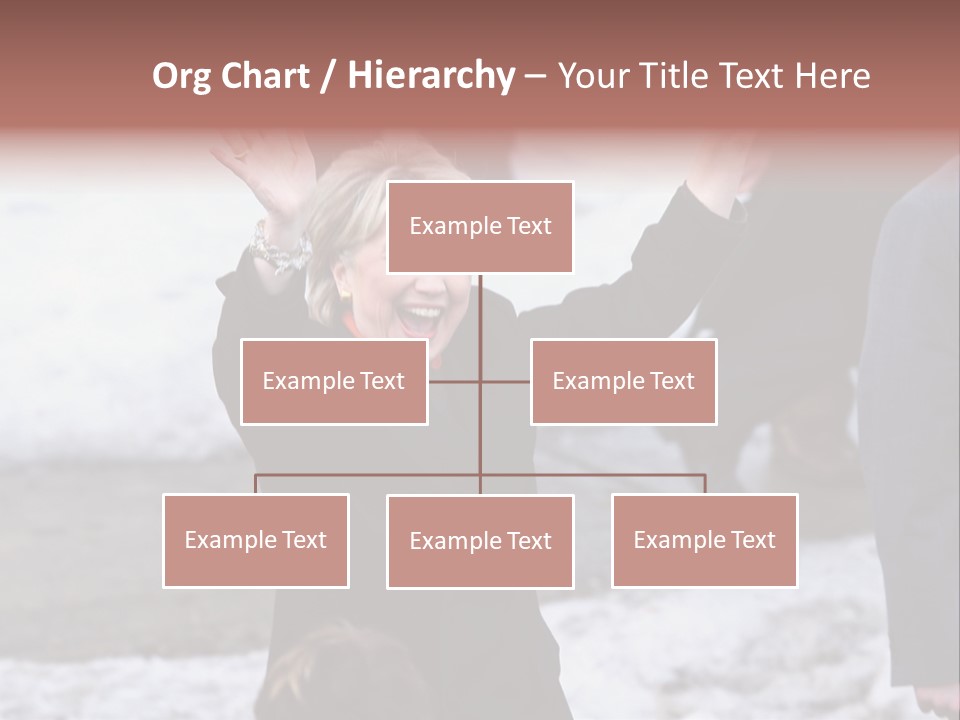 Org Chart / Hierarchy – Your Title Text Here

Example Text

Example Text

Example Text

Example Text

Example Text

Example Text